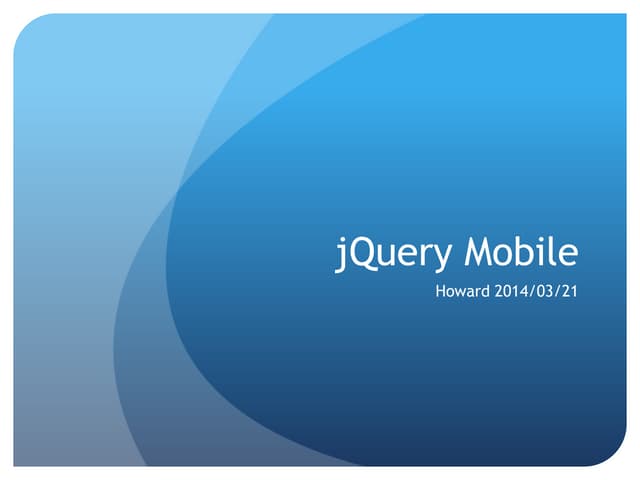 jQuery Mobile

Howard 2014/03/21